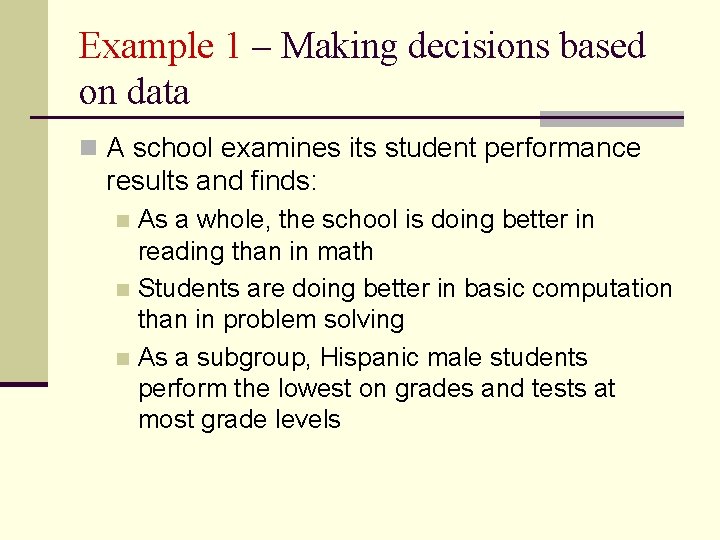 Example 1 – Making decisions based on data

A school examines its student performance results and finds:

As a whole, the school is doing better in reading than in math

Students are doing better in basic computation than in problem solving

As a subgroup, Hispanic male students perform the lowest on grades and tests at most grade levels